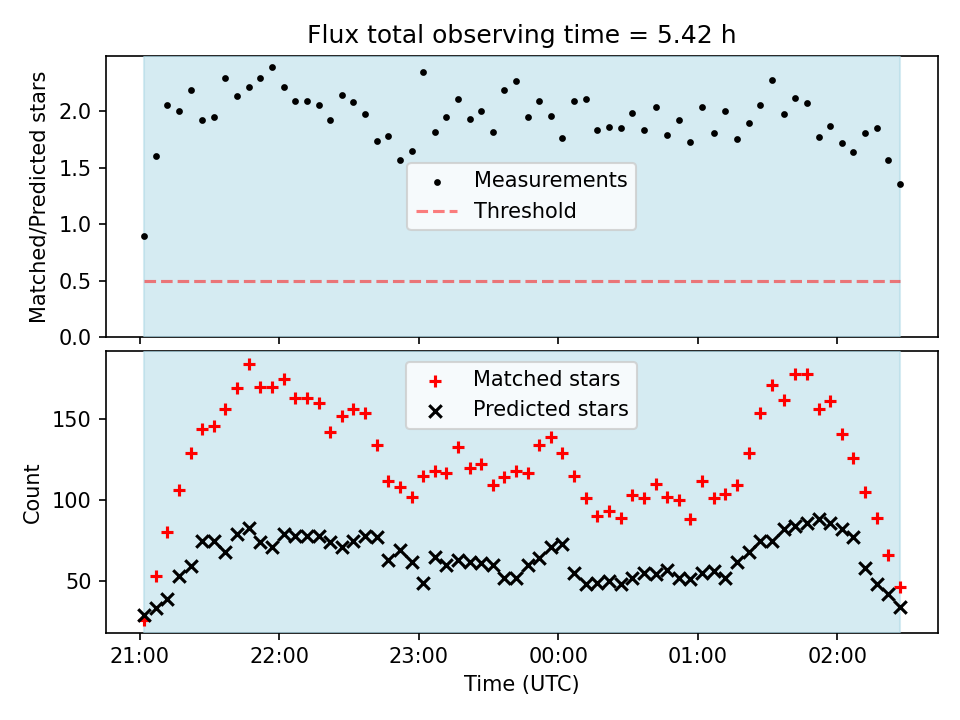 Flux total observing time = 5.42 h

Matched/Predicted stars

2.0
1.5
1.0
0.5
0.0

Measurements
Threshold

Count

150
100
50

Matched stars
Predicted stars

21:00
22:00
23:00
00:00
01:00
02:00

Time (UTC)